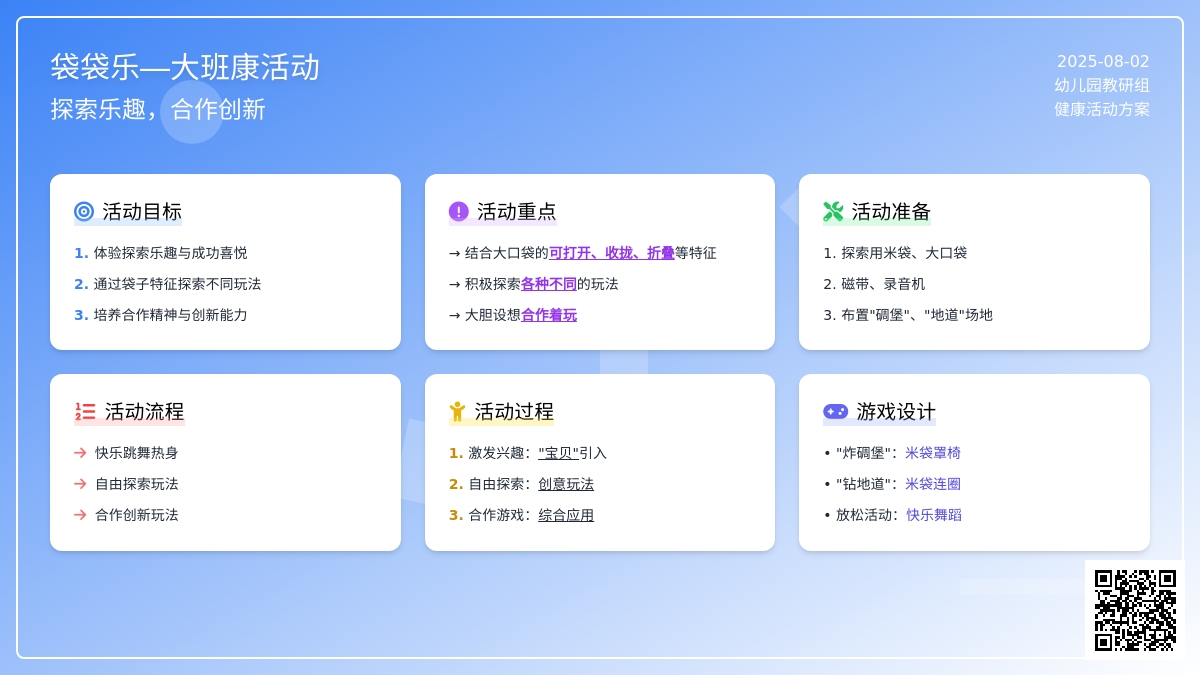 袋袋乐—大班康活动
探索乐趣，合作创新

2025-08-02
幼儿园教研组
健康活动方案

活动目标
1. 体验探索乐趣与成功喜悦
2. 通过袋子特征探索不同玩法
3. 培养合作精神与创新能力

活动重点
→ 结合大口袋的可打开、收拢、折叠等特征
→ 积极探索各种不同的玩法
→ 大胆设想合作着玩

活动准备
1. 探索用米袋、大口袋
2. 磁带、录音机
3. 布置"碉堡"、"地道"场地

活动流程
→ 快乐跳舞热身
→ 自由探索玩法
→ 合作创新玩法

活动过程
1. 激发兴趣："宝贝"引入
2. 自由探索：创意玩法
3. 合作游戏：综合应用

游戏设计
• "炸碉堡"：米袋罩椅
• "钻地道"：米袋连圈
• 放松活动：快乐舞蹈